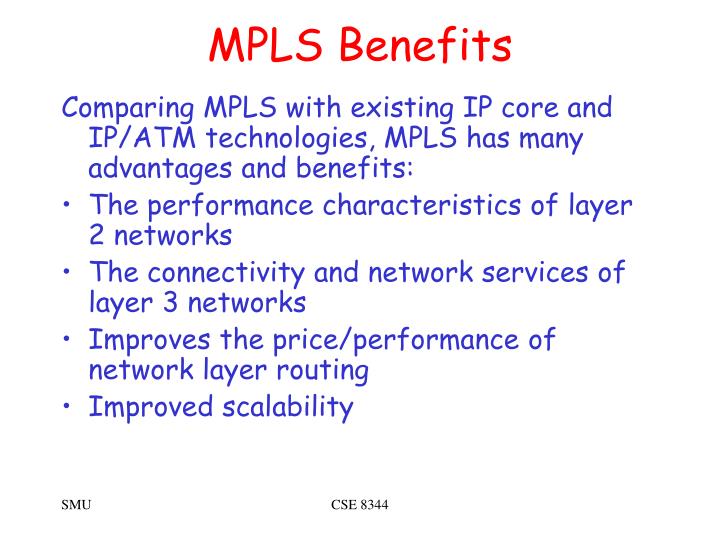 MPLS Benefits

Comparing MPLS with existing IP core and IP/ATM technologies, MPLS has many advantages and benefits:

• The performance characteristics of layer 2 networks
• The connectivity and network services of layer 3 networks
• Improves the price/performance of network layer routing
• Improved scalability

SMU

CSE 8344